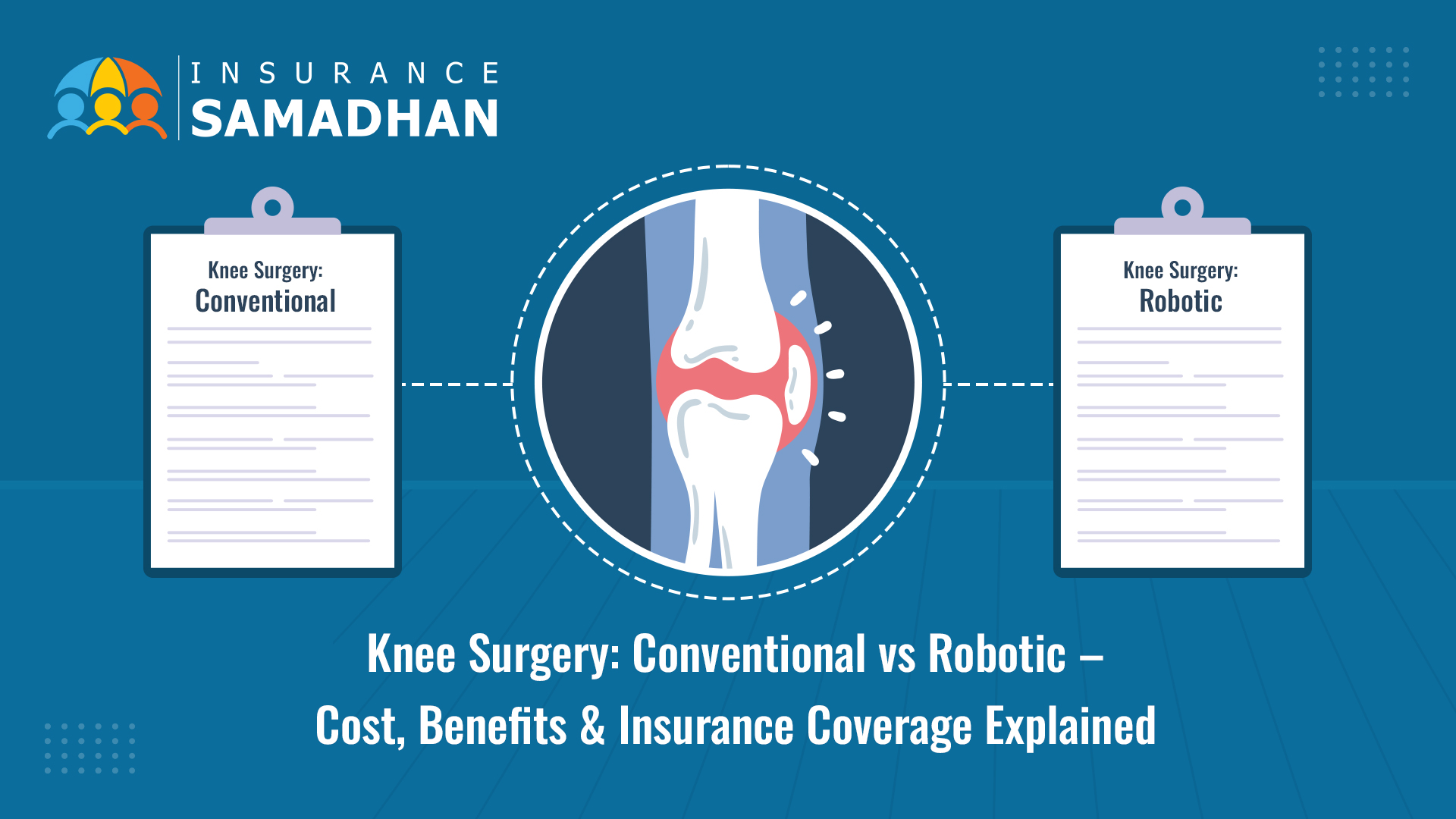 INSURANCE
SAMADHAN

Knee Surgery:
Conventional

Knee Surgery:
Robotic

Knee Surgery: Conventional vs Robotic – Cost, Benefits & Insurance Coverage Explained